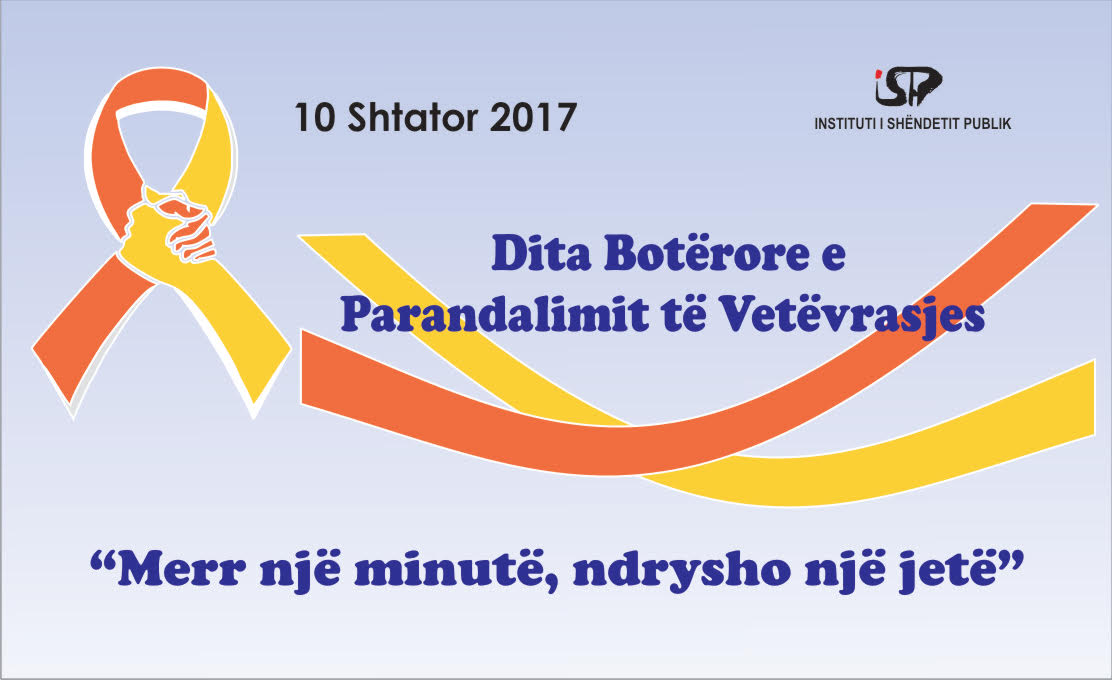 10 Shtator 2017

ISHP
INSTITUTI I SHËNDETIT PUBLIK

Dita Botërore e Parandalimit të Vetëvrasjes

“Merr një minutë, ndrysho një jetë”